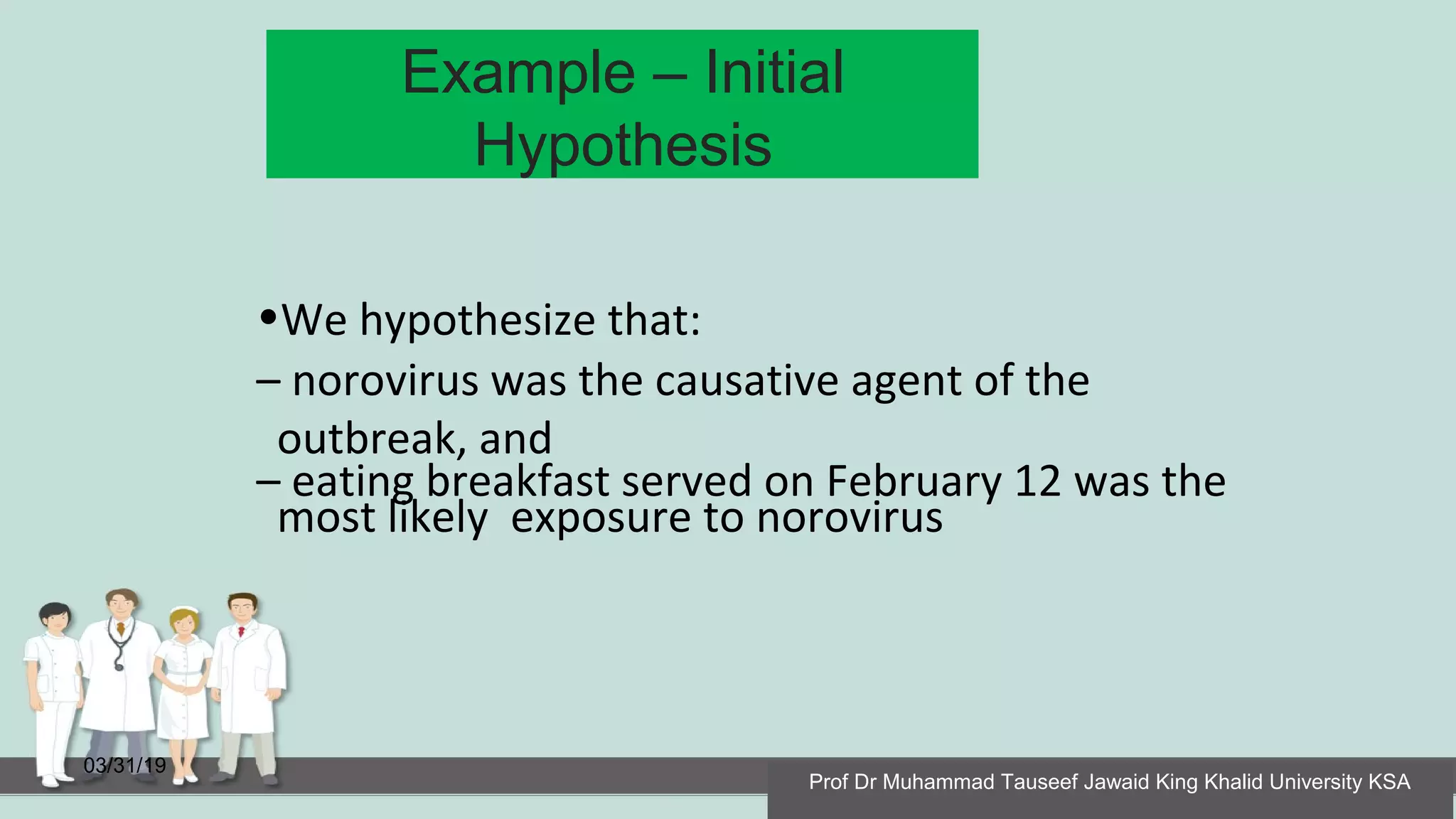 Example – Initial Hypothesis

•We hypothesize that:

– norovirus was the causative agent of the outbreak, and

– eating breakfast served on February 12 was the most likely exposure to norovirus

03/31/19

Prof Dr Muhammad Tauseef Jawaid King Khalid University KSA